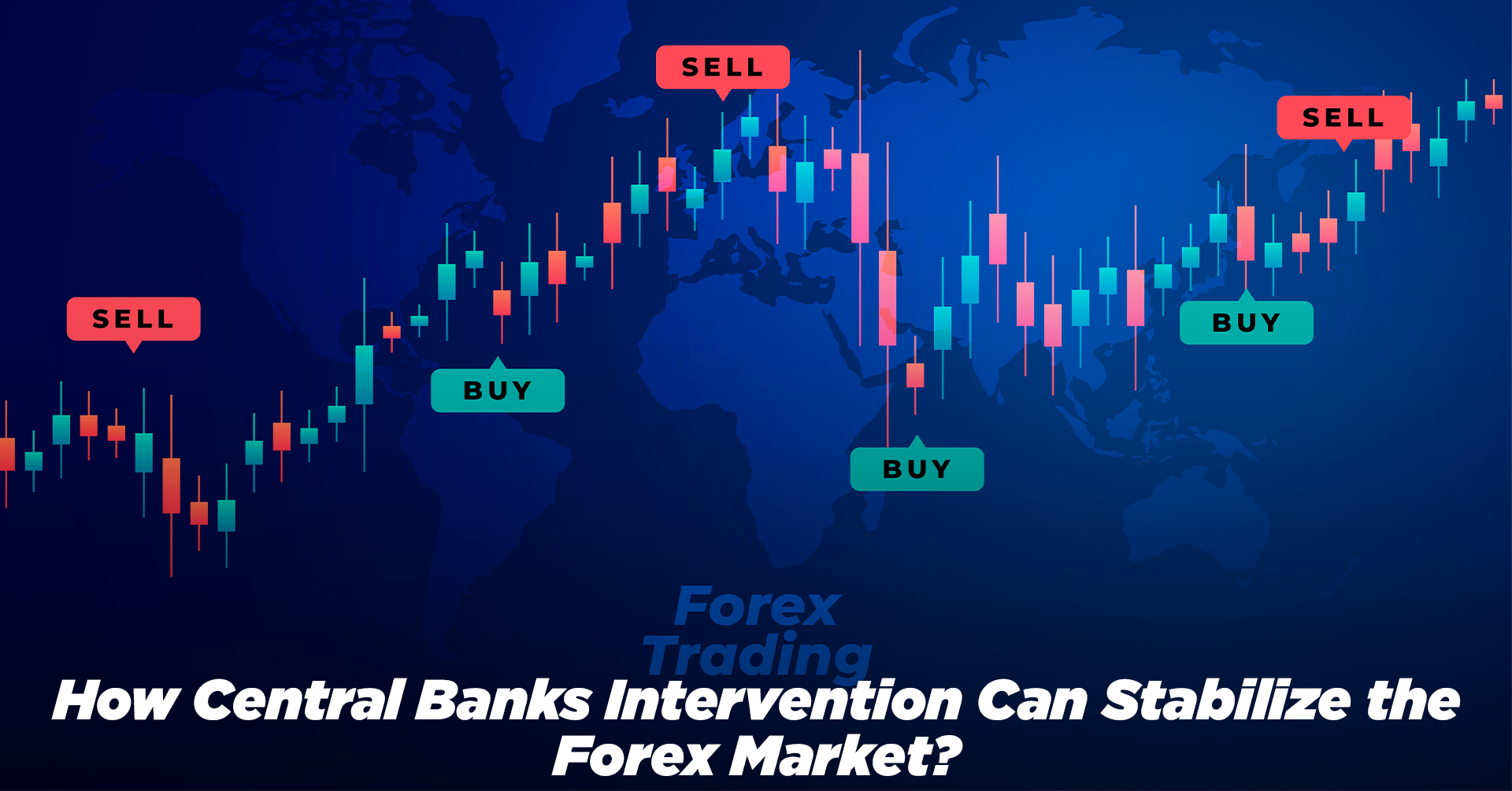 SELL

SELL

SELL

BUY

BUY

BUY

Forex Trading

How Central Banks Intervention Can Stabilize the Forex Market?